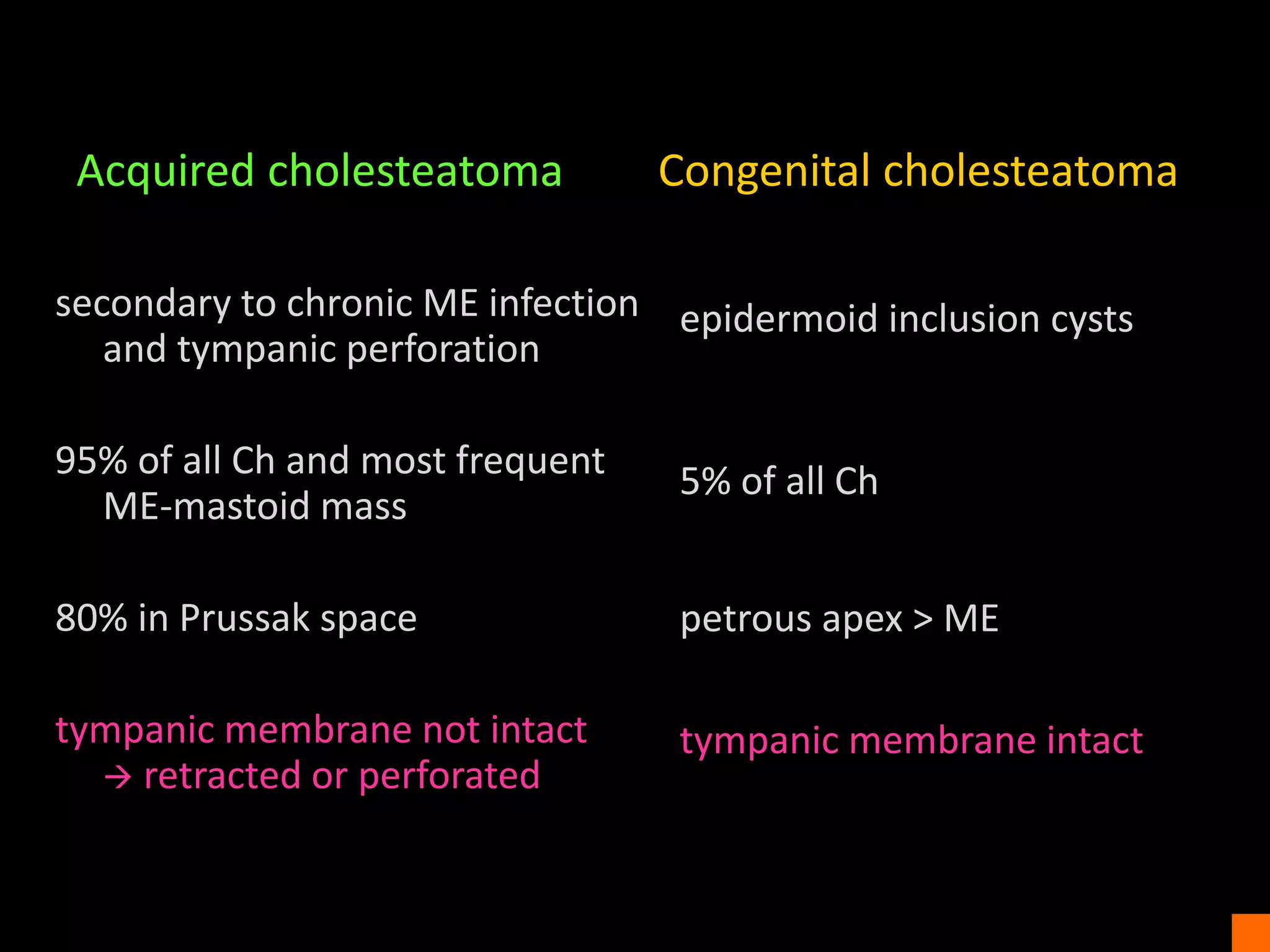 | Acquired cholesteatoma | Congenital cholesteatoma |
|---|---|
| secondary to chronic ME infection and tympanic perforation | epidermoid inclusion cysts |
| 95% of all Ch and most frequent ME-mastoid mass | 5% of all Ch |
| 80% in Prussak space | petrous apex > ME |
| tympanic membrane not intact → retracted or perforated | tympanic membrane intact |